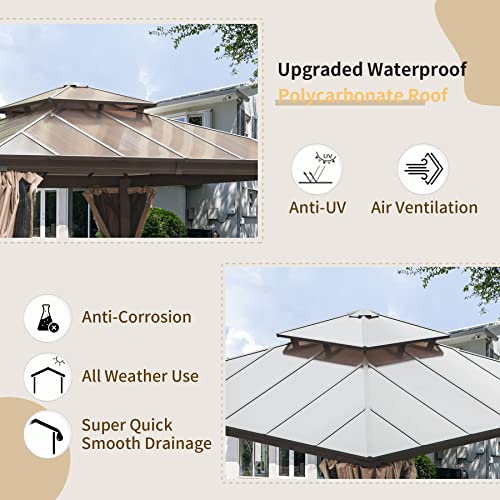 Upgraded Waterproof

Polycarbonate Roof

UV

Anti-UV

Air Ventilation

Anti-Corrosion

All Weather Use

Super Quick Smooth Drainage